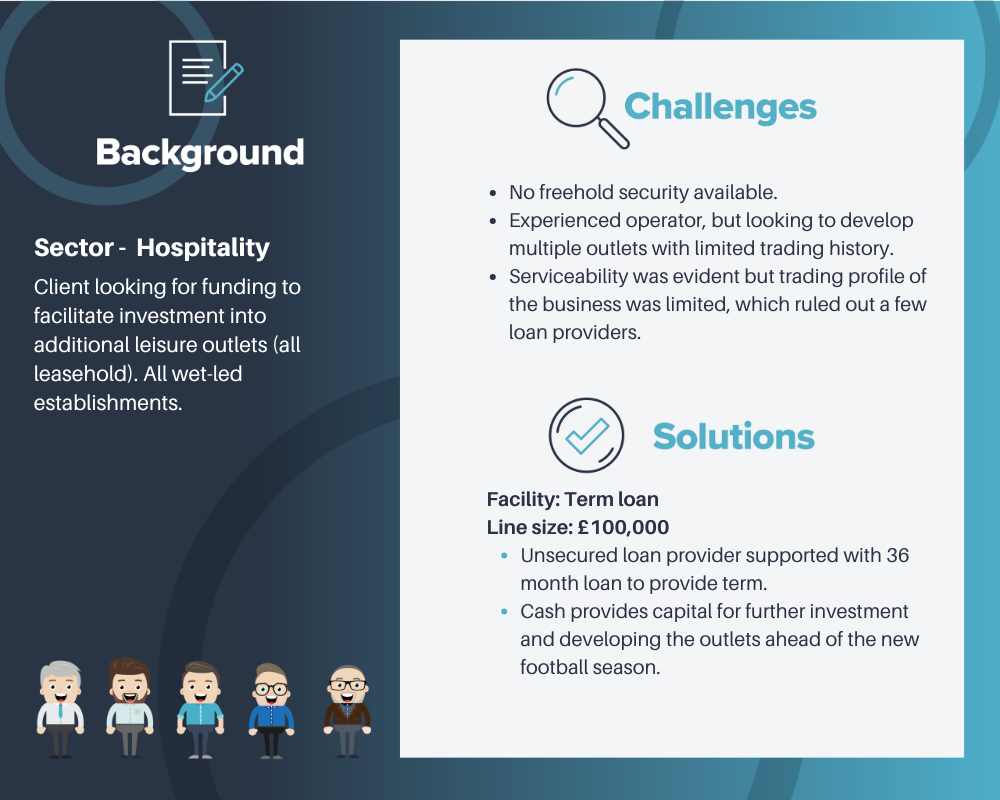 Background

Sector - Hospitality

Client looking for funding to facilitate investment into additional leisure outlets (all leasehold). All wet-led establishments.

Challenges

- No freehold security available.
- Experienced operator, but looking to develop multiple outlets with limited trading history.
- Serviceability was evident but trading profile of the business was limited, which ruled out a few loan providers.

Solutions

Facility: Term loan
Line size: £100,000

- Unsecured loan provider supported with 36 month loan to provide term.
- Cash provides capital for further investment and developing the outlets ahead of the new football season.